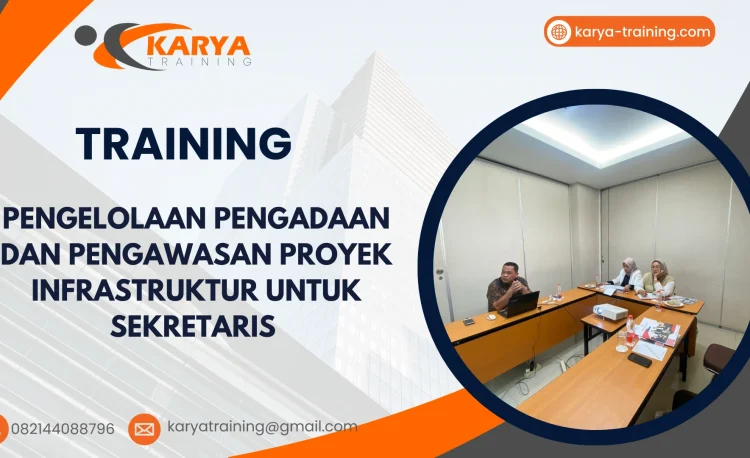 KARYA
TRAINING

karya-training.com

TRAINING

PENGELOLAAN PENGADAAN DAN PENGAWASAN PROYEK INFRASTRUKTUR UNTUK SEKRETARIS

082144088796

karyatraining@gmail.com